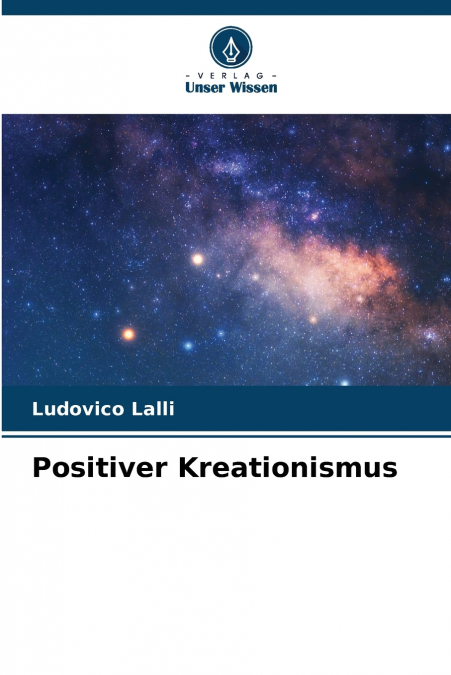 - VERLAG -
Unser Wissen

Ludovico Lalli

Positiver Kreationismus